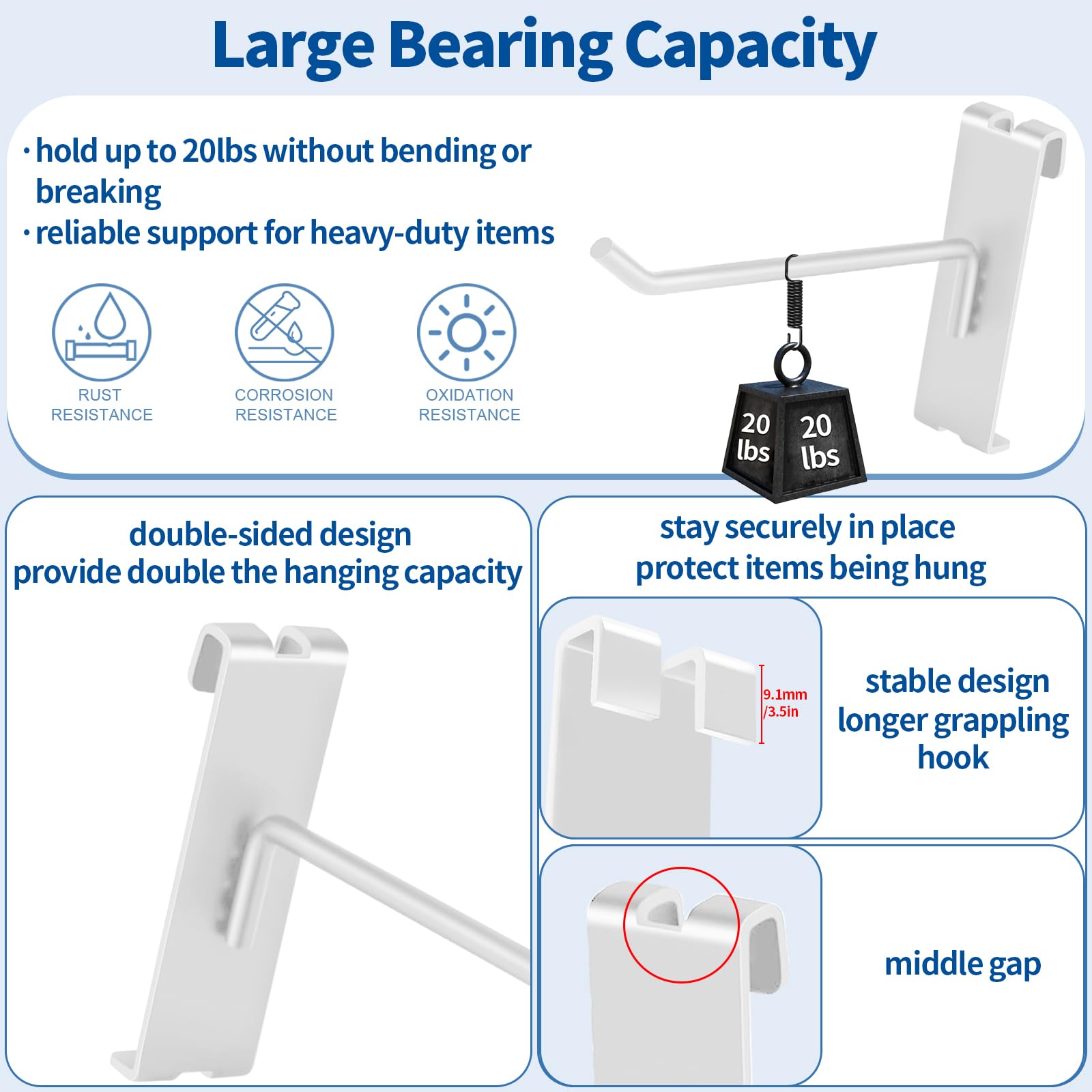 Large Bearing Capacity

· hold up to 20lbs without bending or breaking
· reliable support for heavy-duty items

RUST RESISTANCE

CORROSION RESISTANCE

OXIDATION RESISTANCE

20 lbs 20 lbs

double-sided design
provide double the hanging capacity

stay securely in place
protect items being hung

9.1mm /3.5in

stable design
longer grappling hook

middle gap